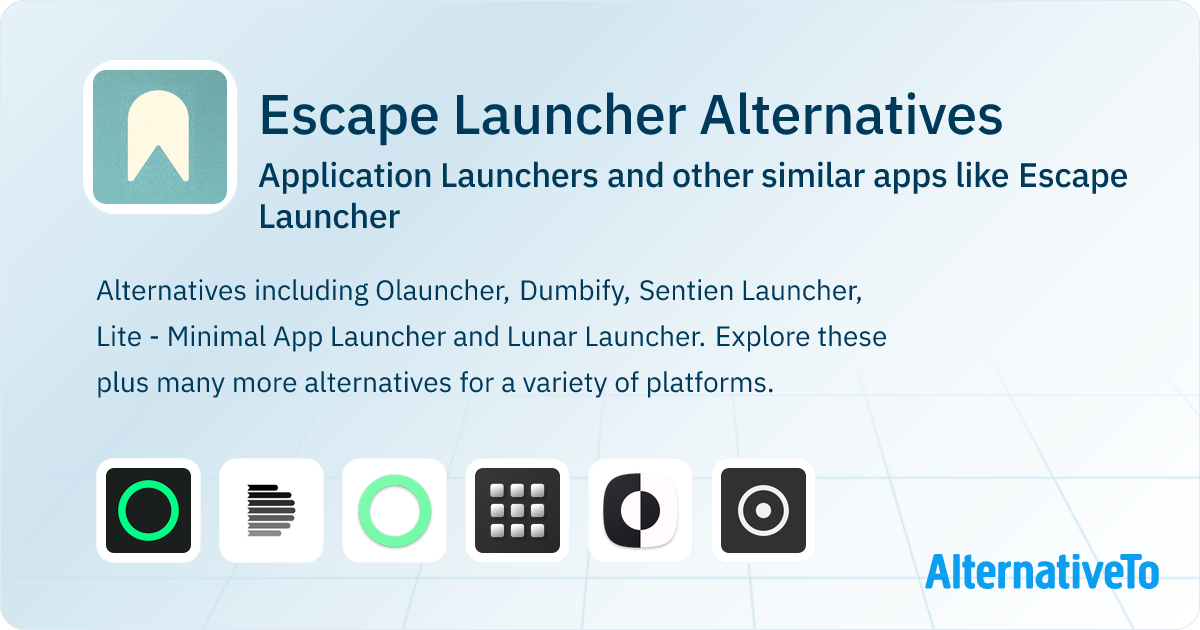 Escape Launcher Alternatives

Application Launchers and other similar apps like Escape Launcher

Alternatives including Olauncher, Dumbify, Sentien Launcher, Lite - Minimal App Launcher and Lunar Launcher. Explore these plus many more alternatives for a variety of platforms.

AlternativeTo